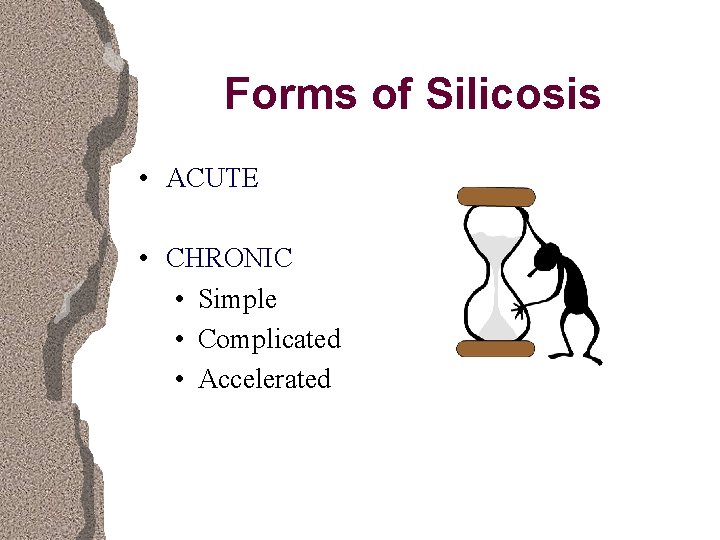 Forms of Silicosis

• ACUTE

• CHRONIC
  • Simple
  • Complicated
  • Accelerated